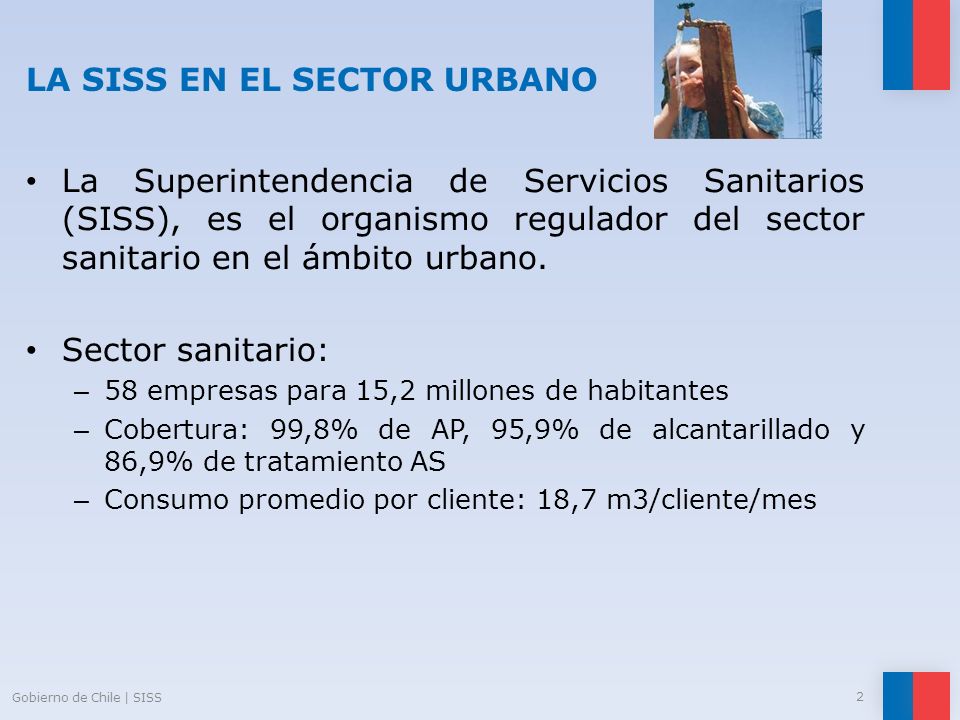 LA SISS EN EL SECTOR URBANO

• La Superintendencia de Servicios Sanitarios (SISS), es el organismo regulador del sector sanitario en el ámbito urbano.

• Sector sanitario:
– 58 empresas para 15,2 millones de habitantes
– Cobertura: 99,8% de AP, 95,9% de alcantarillado y 86,9% de tratamiento AS
– Consumo promedio por cliente: 18,7 m3/cliente/mes

Gobierno de Chile | SISS

2